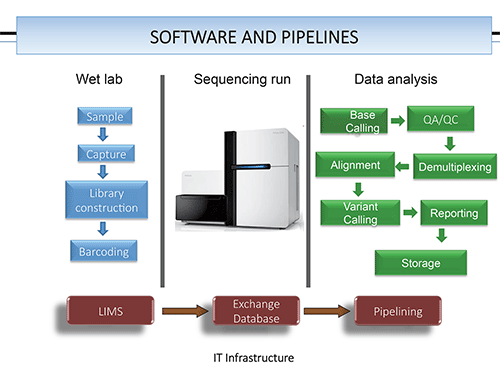 SOFTWARE AND PIPELINES

Wet lab

Sample

Capture

Library construction

Barcoding

Sequencing run

Data analysis

Base Calling

QA/QC

Demultiplexing

Alignment

Variant Calling

Reporting

Storage

LIMS

Exchange Database

Pipelining

IT Infrastructure